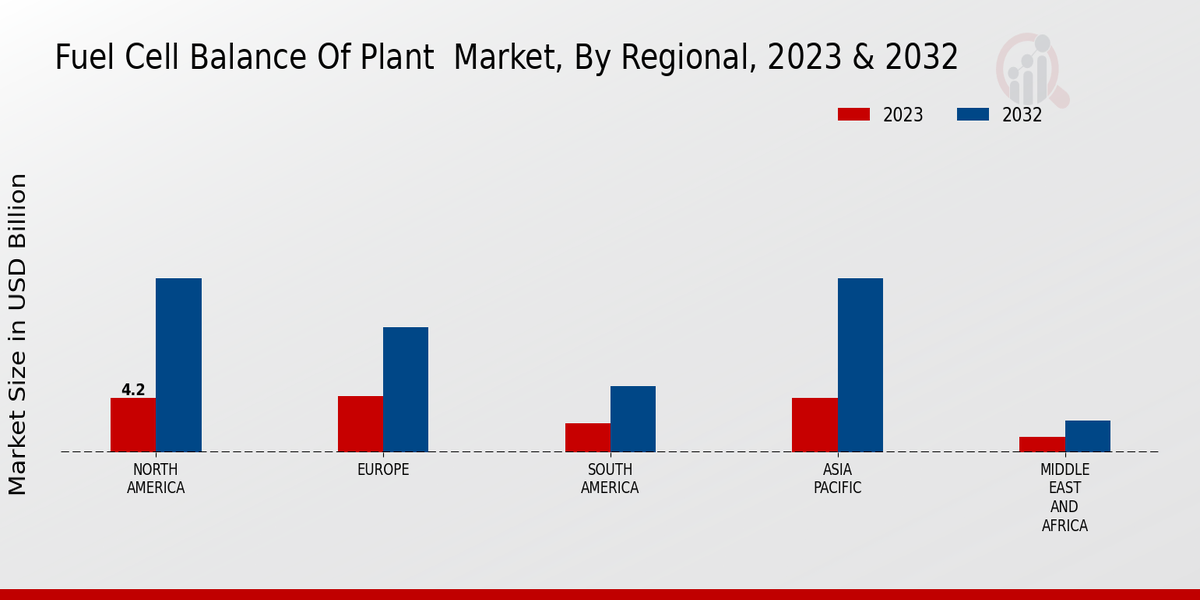 Fuel Cell Balance Of Plant  Market, By Regional, 2023 & 2032

2023
2032

Market Size in USD Billion

4.2

NORTH AMERICA
EUROPE
SOUTH AMERICA
ASIA PACIFIC
MIDDLE EAST AND AFRICA